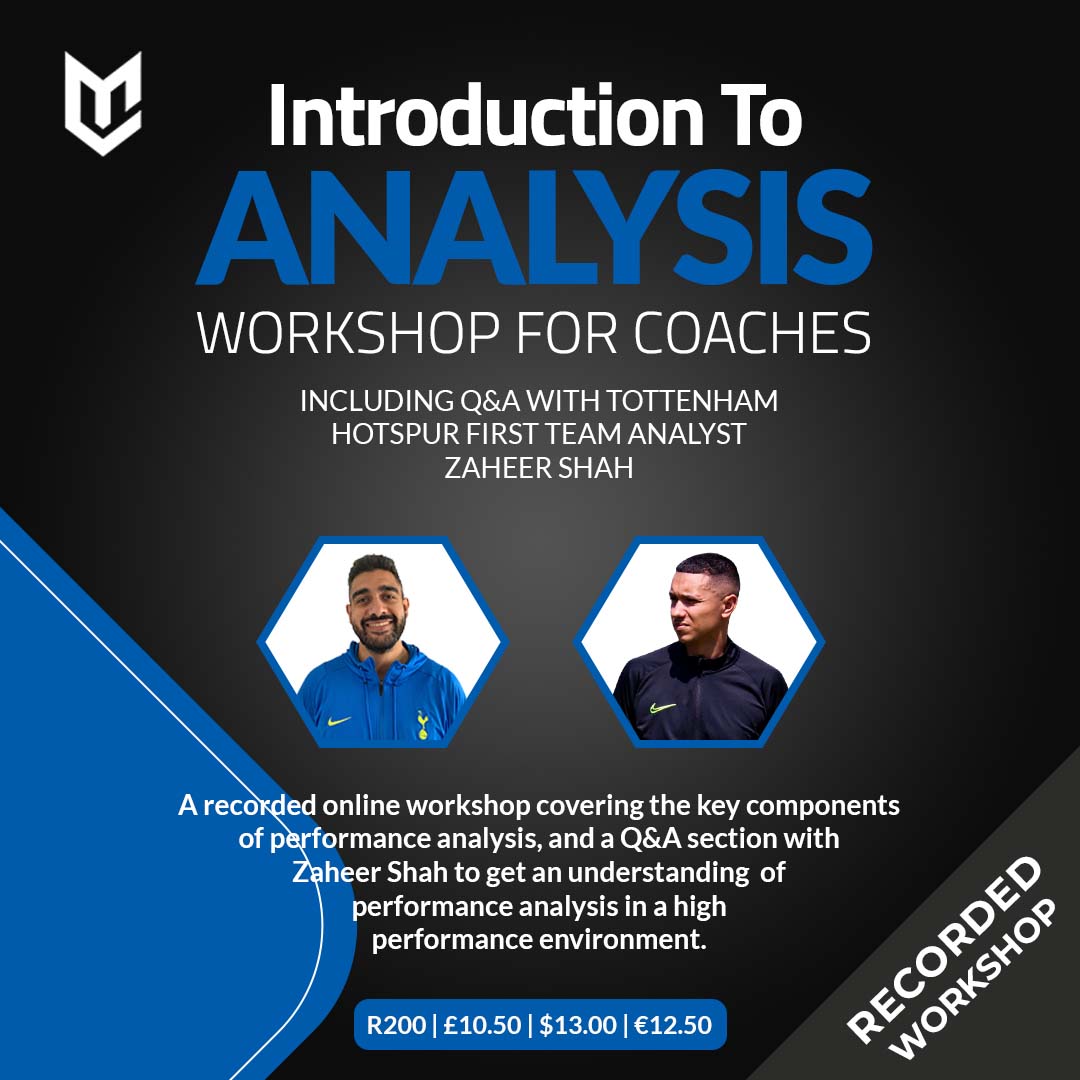 Introduction To
ANALYSIS
WORKSHOP FOR COACHES

INCLUDING Q&A WITH TOTTENHAM HOTSPUR FIRST TEAM ANALYST ZAHEER SHAH

A recorded online workshop covering the key components of performance analysis, and a Q&A section with Zaheer Shah to get an understanding of performance analysis in a high performance environment.

R200 | £10.50 | $13.00 | €12.50

RECORDED WORKSHOP